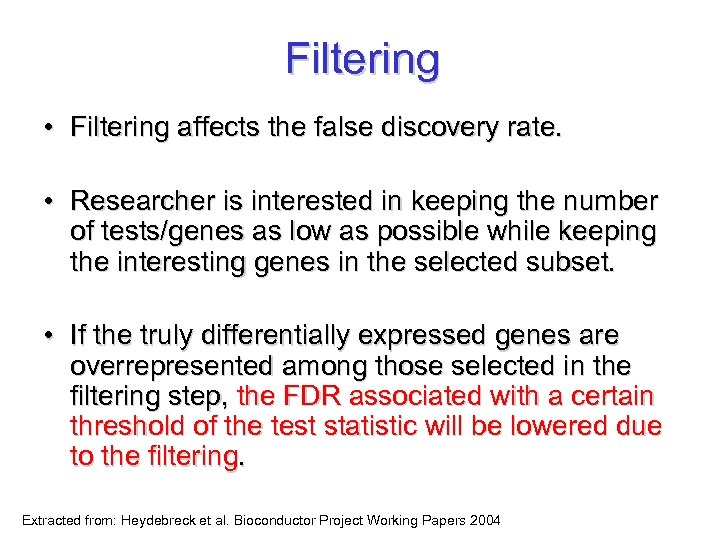 Filtering

• Filtering affects the false discovery rate.

• Researcher is interested in keeping the number of tests/genes as low as possible while keeping the interesting genes in the selected subset.

• If the truly differentially expressed genes are overrepresented among those selected in the filtering step, the FDR associated with a certain threshold of the test statistic will be lowered due to the filtering.

Extracted from: Heydebreck et al. Bioconductor Project Working Papers 2004